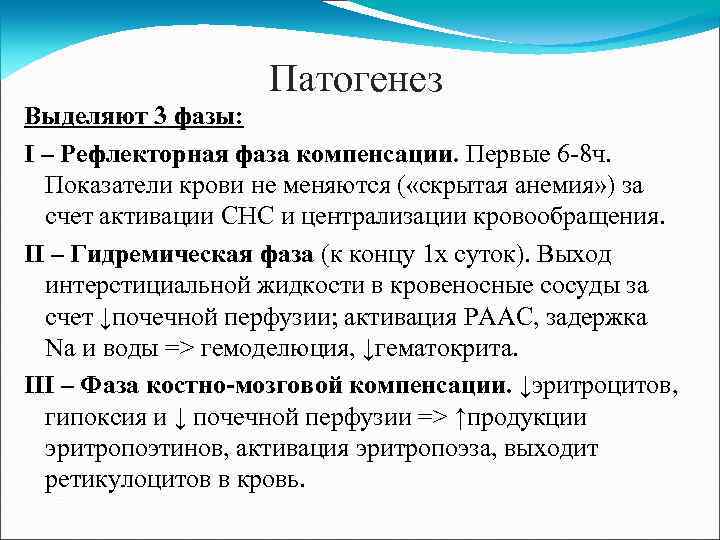 Патогенез

Выделяют 3 фазы:

I – Рефлекторная фаза компенсации. Первые 6-8ч. Показатели крови не меняются («скрытая анемия») за счет активации СНС и централизации кровообращения.

II – Гидремическая фаза (к концу 1х суток). Выход интерстициальной жидкости в кровеносные сосуды за счет ↓почечной перфузии; активация РААС, задержка Na и воды => гемоделюция, ↓гематокрита.

III – Фаза костно-мозговой компенсации. ↓эритроцитов, гипоксия и ↓ почечной перфузии => ↑продукции эритропоэтинов, активация эритропоэза, выходит ретикулоцитов в кровь.